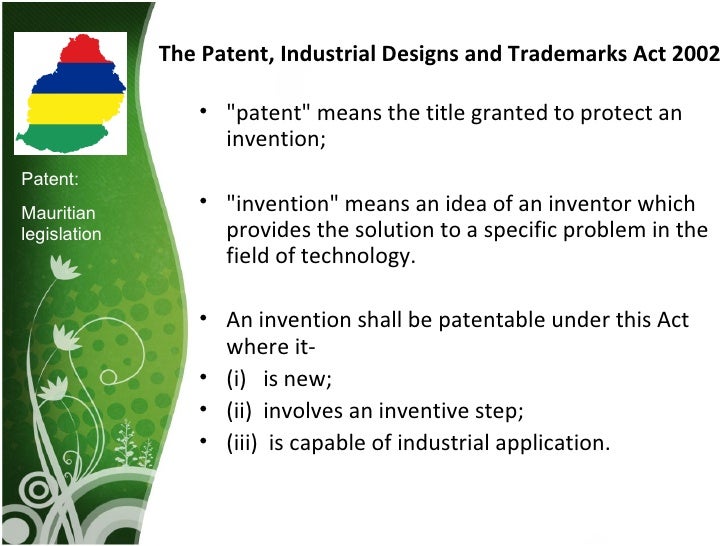 Patent:

Mauritian legislation

The Patent, Industrial Designs and Trademarks Act 2002

• "patent" means the title granted to protect an invention;

• "invention" means an idea of an inventor which provides the solution to a specific problem in the field of technology.

• An invention shall be patentable under this Act where it-
• (i) is new;
• (ii) involves an inventive step;
• (iii) is capable of industrial application.